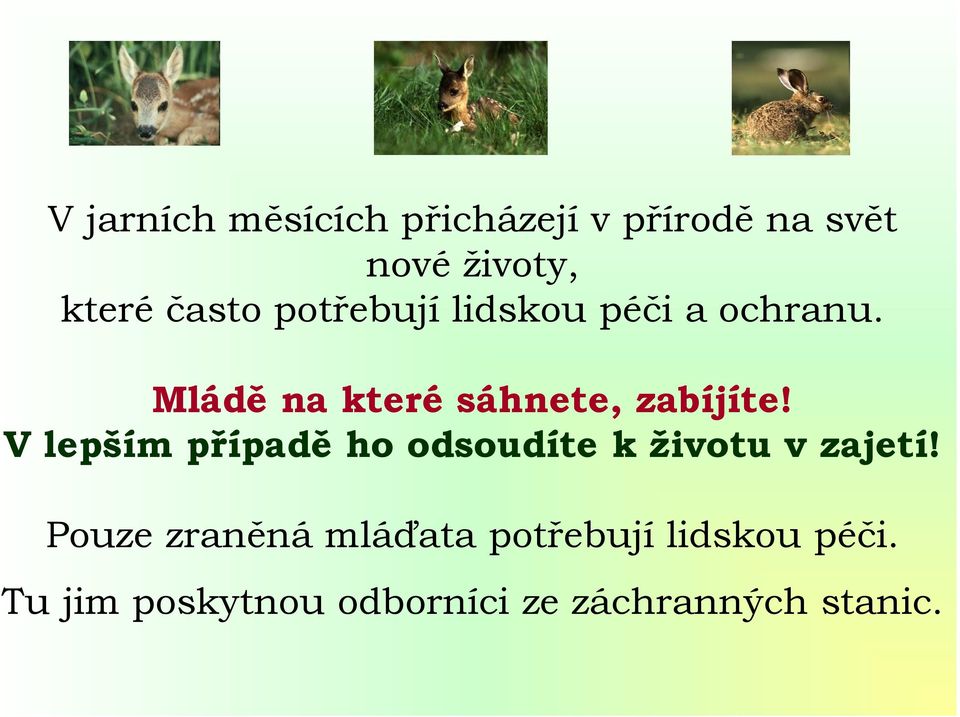 V jarních měsících přicházejí v přírodě na svět nové životy,
které často potřebují lidskou péči a ochranu.

Mládě na které sáhnete, zabíjíte!
V lepším případě ho odsoudíte k životu v zajetí!

Pouze zraněná mláďata potřebují lidskou péči.

Tu jim poskytnou odborníci ze záchranných stanic.